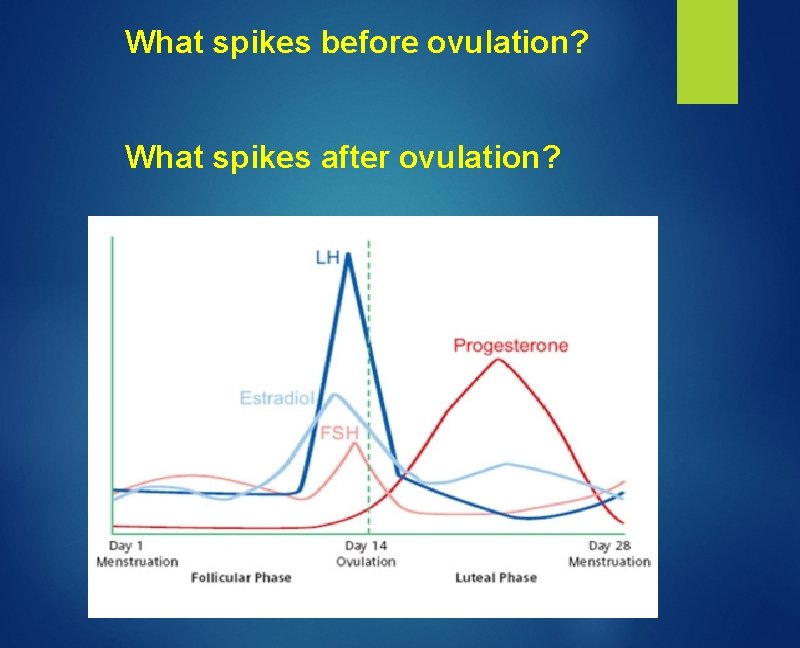 What spikes before ovulation?

What spikes after ovulation?

LH

Progesterone

Estradiol

FSH

Day 1
Menstruation

Day 14
Ovulation

Day 28
Menstruation

Follicular Phase

Luteal Phase